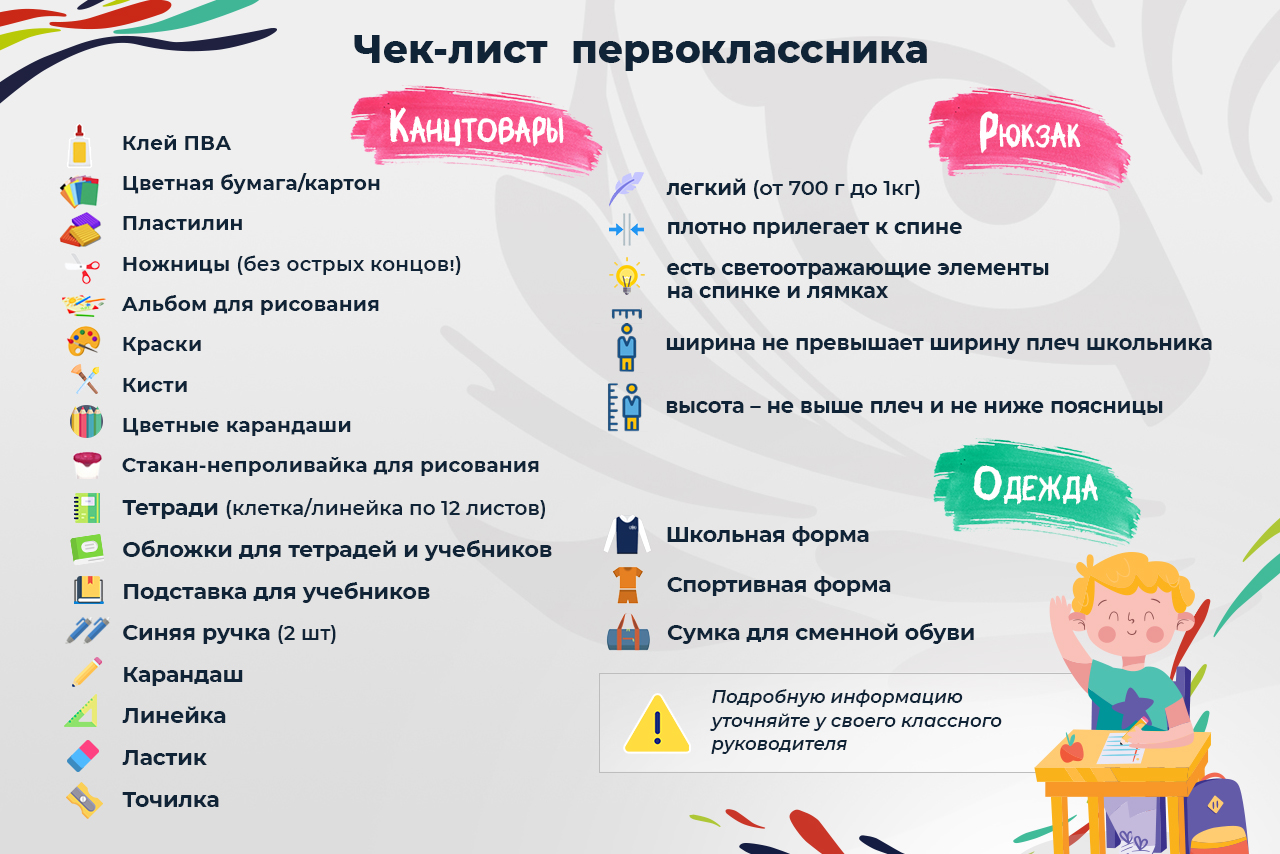 Чек-лист первоклассника

Канцтовары

Клей ПВА
Цветная бумага/картон
Пластилин
Ножницы (без острых концов!)
Альбом для рисования
Краски
Кисти
Цветные карандаши
Стакан-непроливайка для рисования
Тетради (клетка/линейка по 12 листов)
Обложки для тетрадей и учебников
Подставка для учебников
Синяя ручка (2 шт)
Карандаш
Линейка
Ластик
Точилка

Рюкзак

легкий (от 700 г до 1кг)
плотно прилегает к спине
есть светоотражающие элементы на спинке и лямках
ширина не превышает ширину плеч школьника
высота – не выше плеч и не ниже поясницы

Одежда

Школьная форма
Спортивная форма
Сумка для сменной обуви

Подробную информацию уточняйте у своего классного руководителя